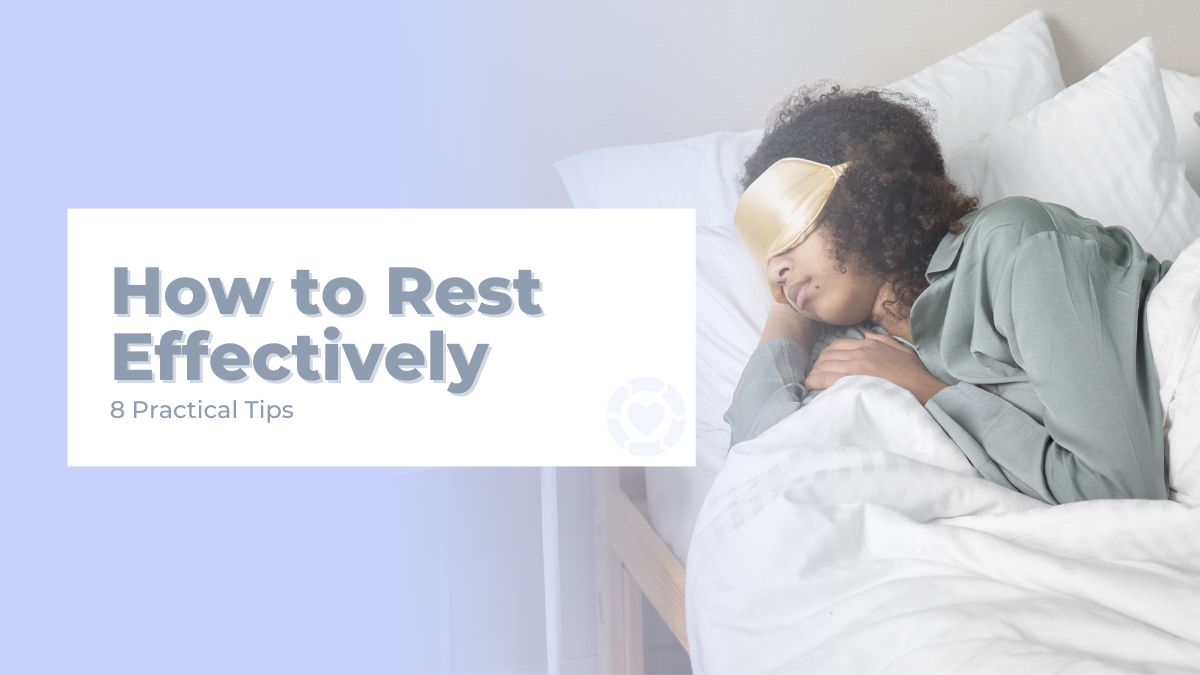 How to Rest Effectively

8 Practical Tips